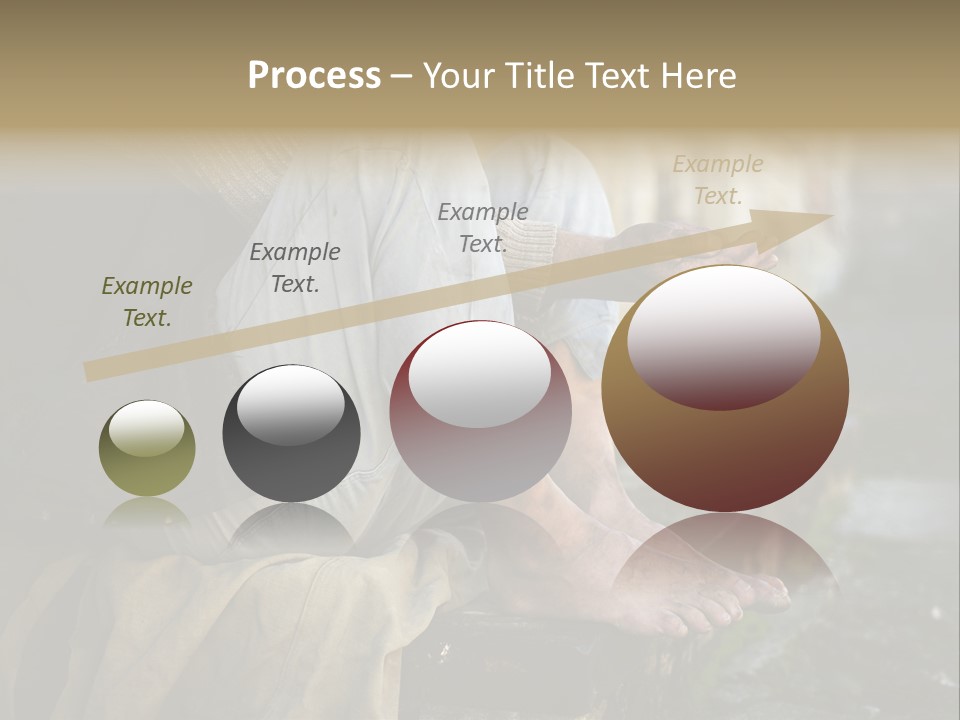 Process – Your Title Text Here

Example Text.

Example Text.

Example Text.

Example Text.